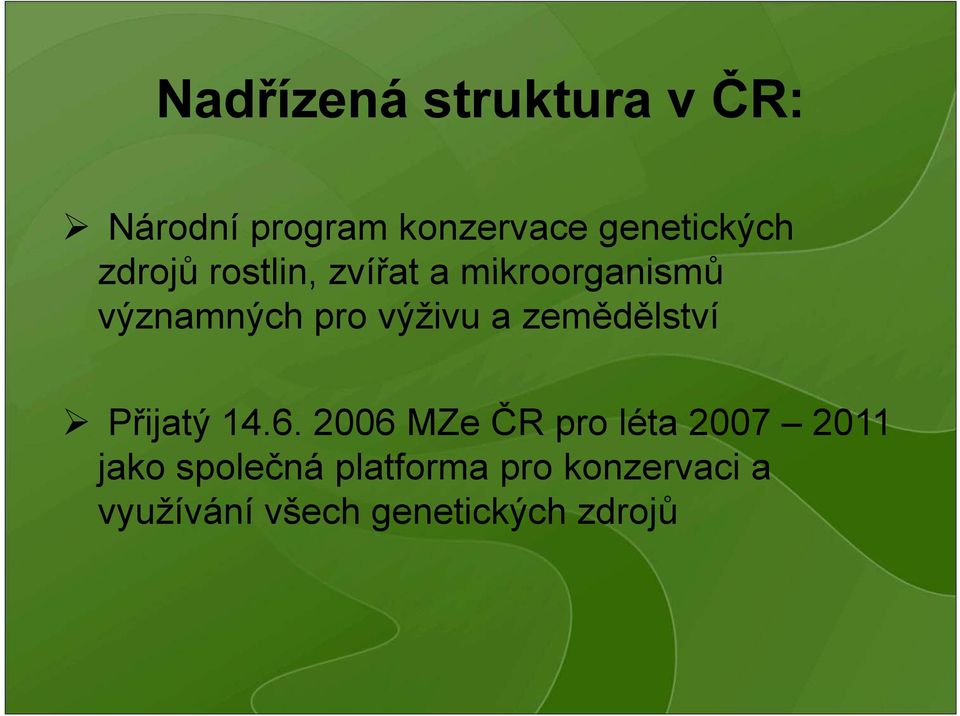 Nadřízená struktura v ČR:

➢ Národní program konzervace genetických zdrojů rostlin, zvířat a mikroorganismů významných pro výživu a zemědělství

➢ Přijatý 14.6. 2006 MZe ČR pro léta 2007 – 2011 jako společná platforma pro konzervaci a využívání všech genetických zdrojů